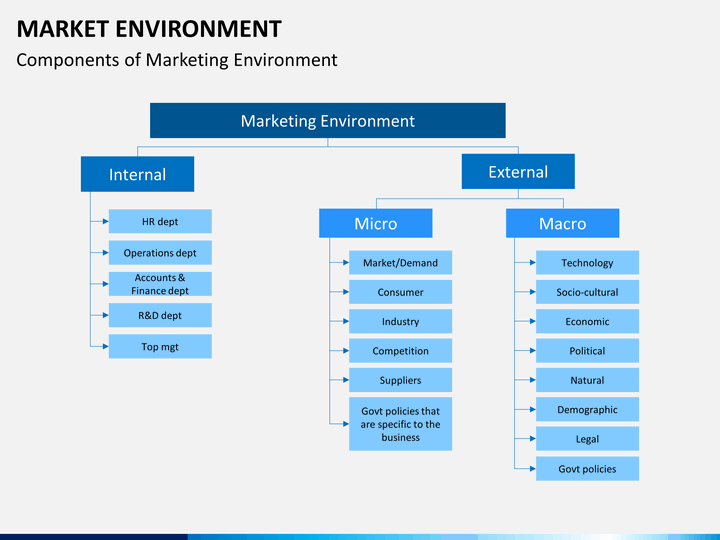 MARKET ENVIRONMENT

Components of Marketing Environment

Marketing Environment

Internal

HR dept

Operations dept

Accounts & Finance dept

R&D dept

Top mgt

External

Micro

Market/Demand

Consumer

Industry

Competition

Suppliers

Govt policies that are specific to the business

Macro

Technology

Socio-cultural

Economic

Political

Natural

Demographic

Legal

Govt policies